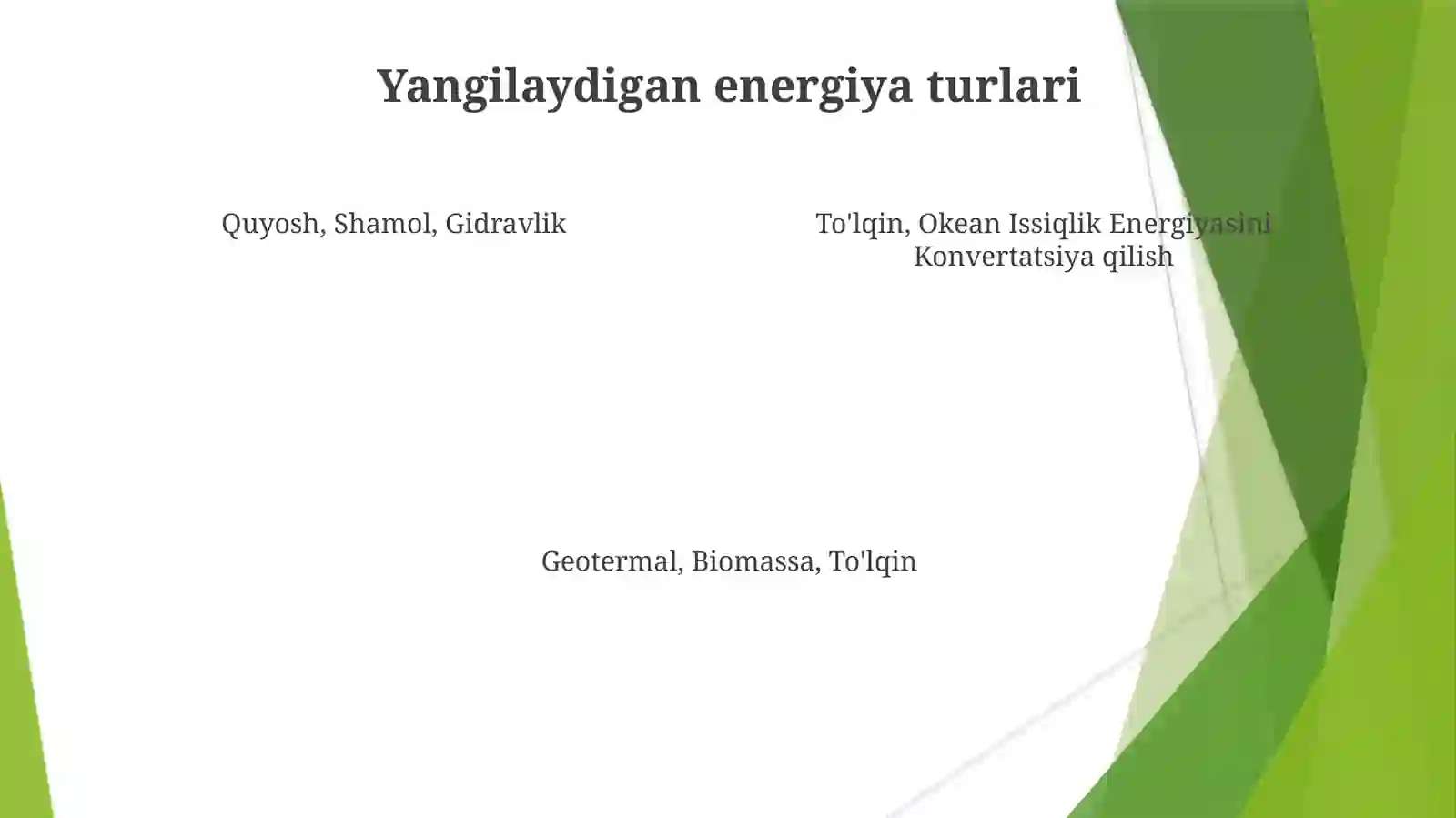 Yangilaydigan energiya turlari

Quyosh, Shamol, Gidravlik

To'lqin, Okean Issiqlik Energiyasini Konvertatsiya qilish

Geotermal, Biomassa, To'lqin